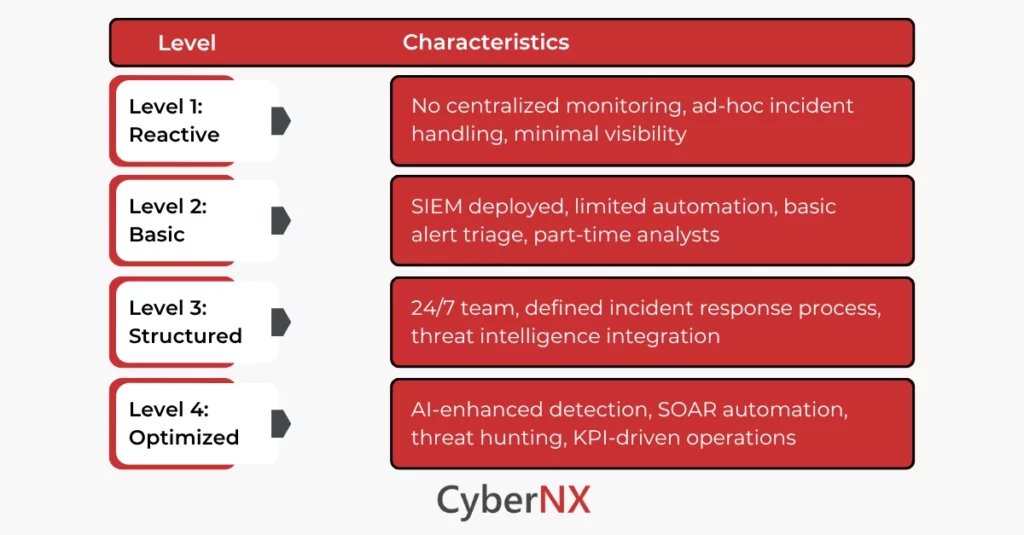 | Level | Characteristics |
|---|---|
| Level 1: Reactive | No centralized monitoring, ad-hoc incident handling, minimal visibility |
| Level 2: Basic | SIEM deployed, limited automation, basic alert triage, part-time analysts |
| Level 3: Structured | 24/7 team, defined incident response process, threat intelligence integration |
| Level 4: Optimized | AI-enhanced detection, SOAR automation, threat hunting, KPI-driven operations |

CyberNX